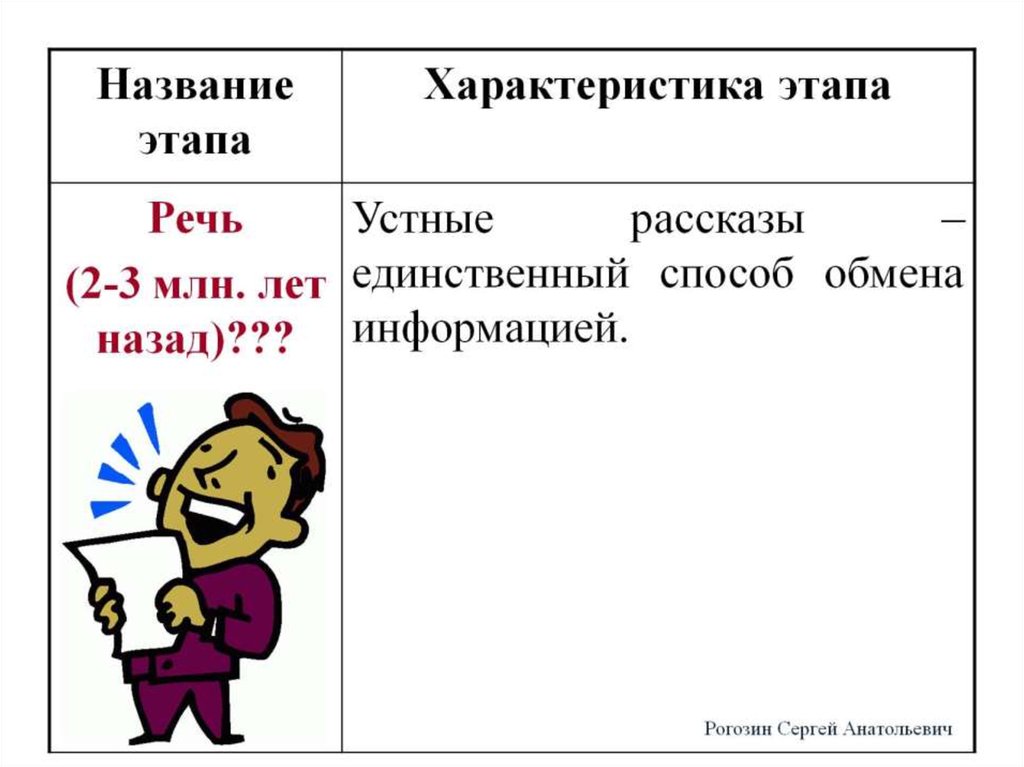 | Название этапа | Характеристика этапа |
|---|---|
| Речь (2-3 млн. лет назад)??? | Устные рассказы – единственный способ обмена информацией. |

Рогозин Сергей Анатольевич